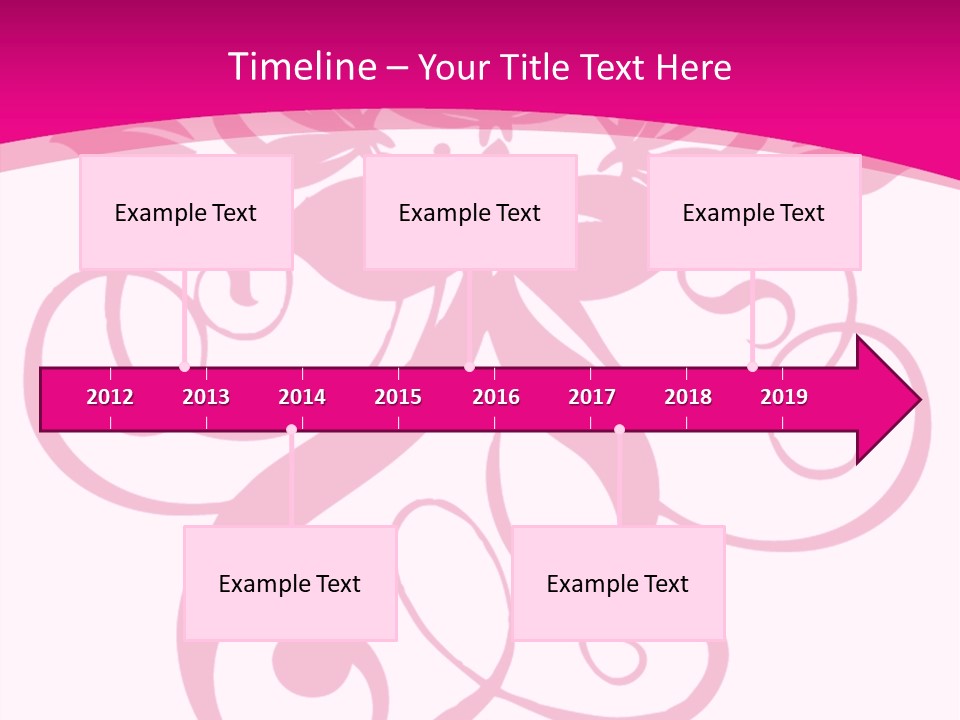 Timeline – Your Title Text Here

Example Text

Example Text

Example Text

2012 2013 2014 2015 2016 2017 2018 2019

Example Text

Example Text